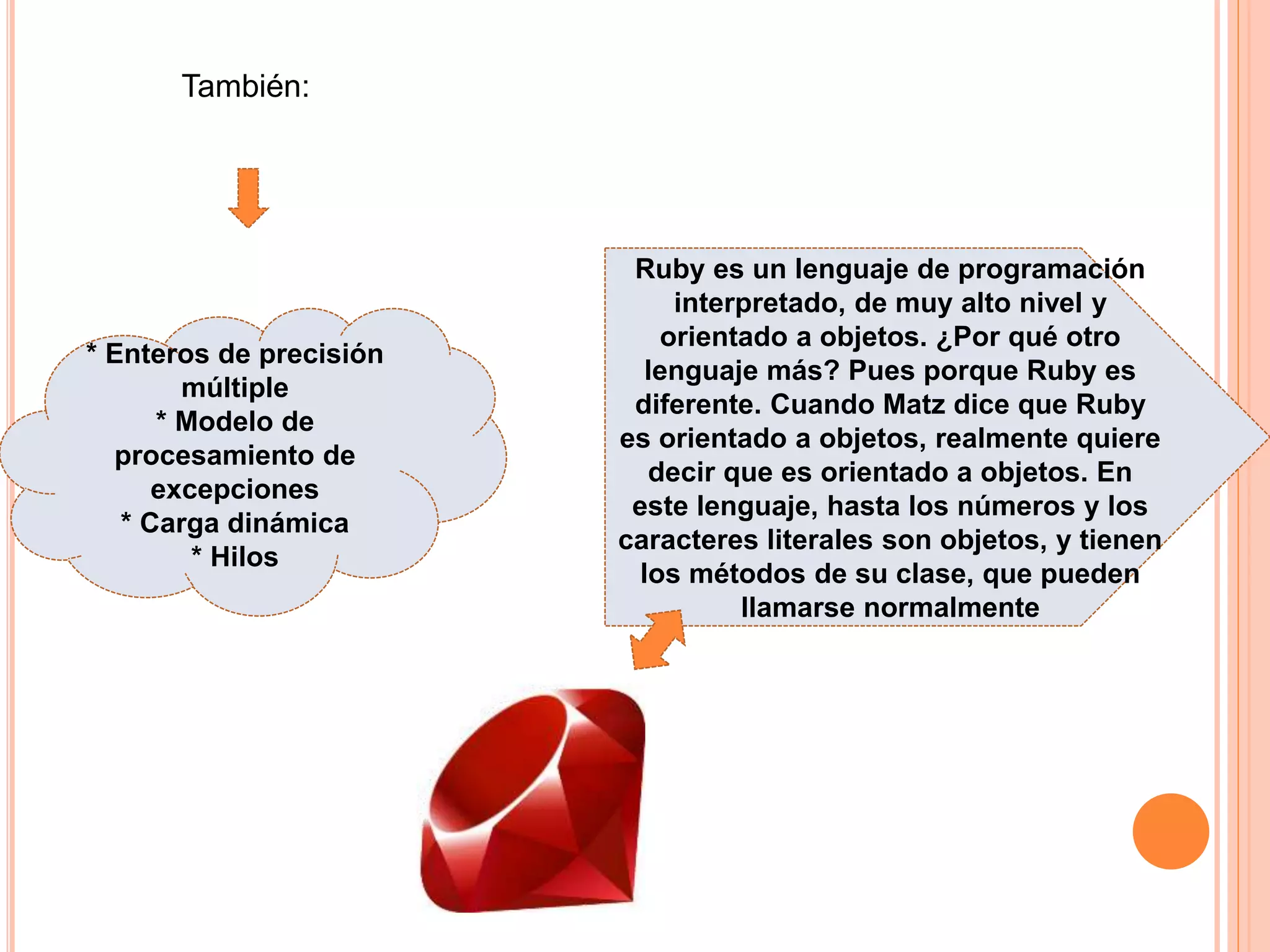 También:

* Enteros de precisión múltiple
* Modelo de procesamiento de excepciones
* Carga dinámica
* Hilos

Ruby es un lenguaje de programación interpretado, de muy alto nivel y orientado a objetos. ¿Por qué otro lenguaje más? Pues porque Ruby es diferente. Cuando Matz dice que Ruby es orientado a objetos, realmente quiere decir que es orientado a objetos. En este lenguaje, hasta los números y los caracteres literales son objetos, y tienen los métodos de su clase, que pueden llamarse normalmente